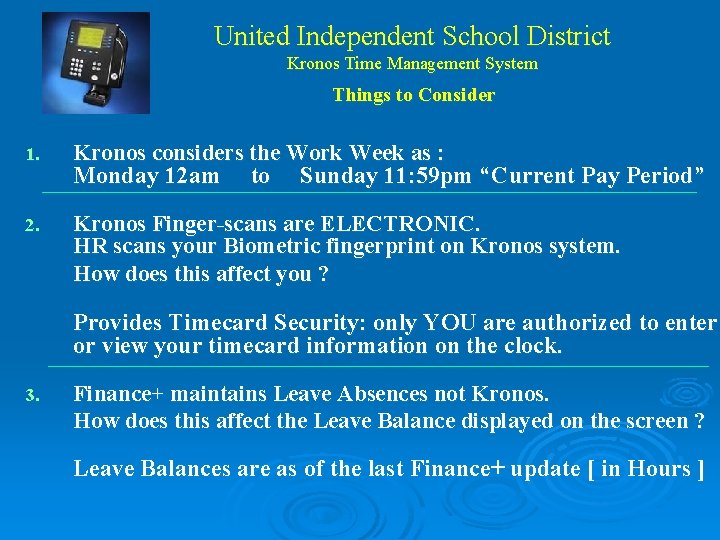 United Independent School District
Kronos Time Management System
Things to Consider

1. Kronos considers the Work Week as :
Monday 12am to Sunday 11:59pm “Current Pay Period”

2. Kronos Finger-scans are ELECTRONIC.
HR scans your Biometric fingerprint on Kronos system.
How does this affect you ?

Provides Timecard Security: only YOU are authorized to enter or view your timecard information on the clock.

3. Finance+ maintains Leave Absences not Kronos.
How does this affect the Leave Balance displayed on the screen ?

Leave Balances are as of the last Finance+ update [ in Hours ]